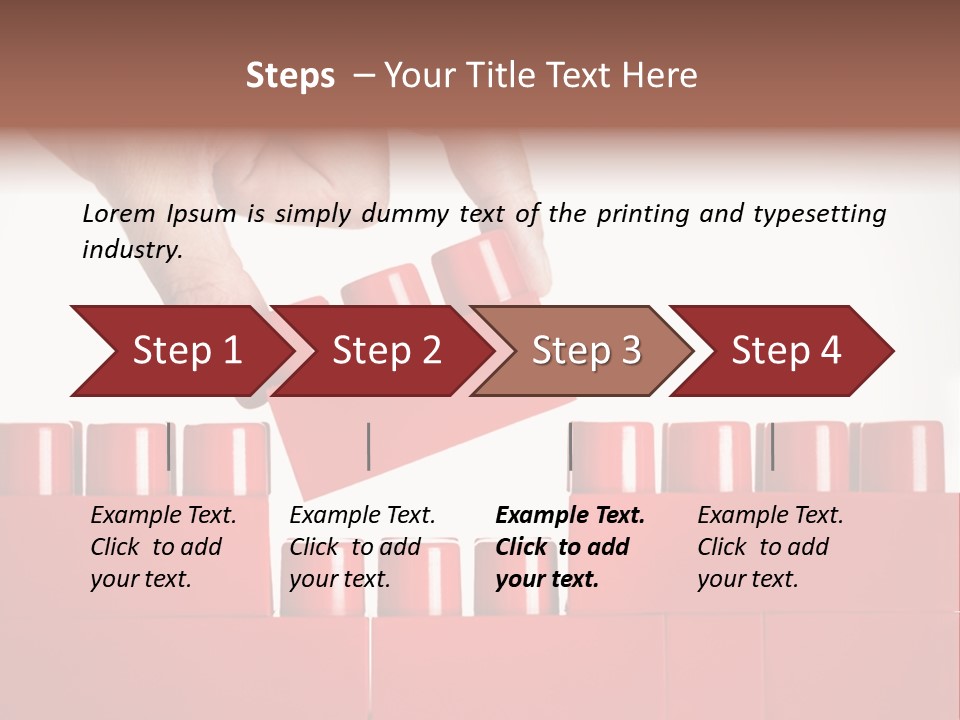 Steps – Your Title Text Here

Lorem Ipsum is simply dummy text of the printing and typesetting industry.

Step 1

Step 2

Step 3

Step 4

Example Text. Click to add your text.

Example Text. Click to add your text.

Example Text. Click to add your text.

Example Text. Click to add your text.